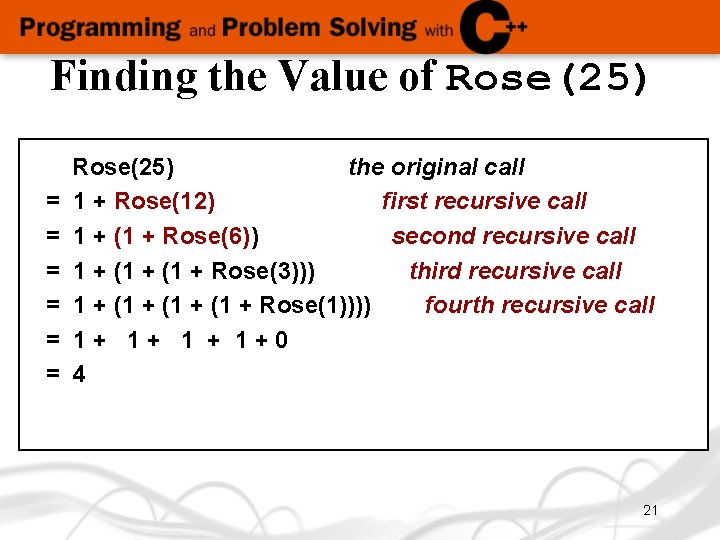 Programming and Problem Solving with C++

Finding the Value of Rose(25)

Rose(25) the original call
= 1 + Rose(12) first recursive call
= 1 + (1 + Rose(6)) second recursive call
= 1 + (1 + (1 + Rose(3))) third recursive call
= 1 + (1 + (1 + (1 + Rose(1)))) fourth recursive call
= 1 + 1 + 1 + 1 + 0
= 4

21